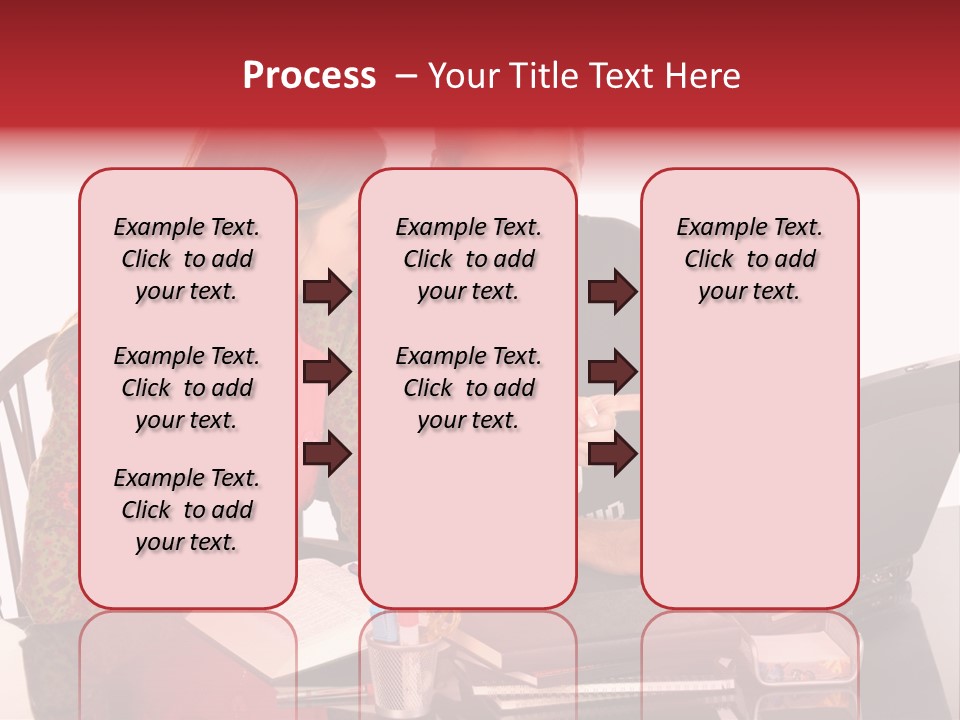 Process – Your Title Text Here

Example Text. Click to add your text.

Example Text. Click to add your text.

Example Text. Click to add your text.

Example Text. Click to add your text.

Example Text. Click to add your text.

Example Text. Click to add your text.